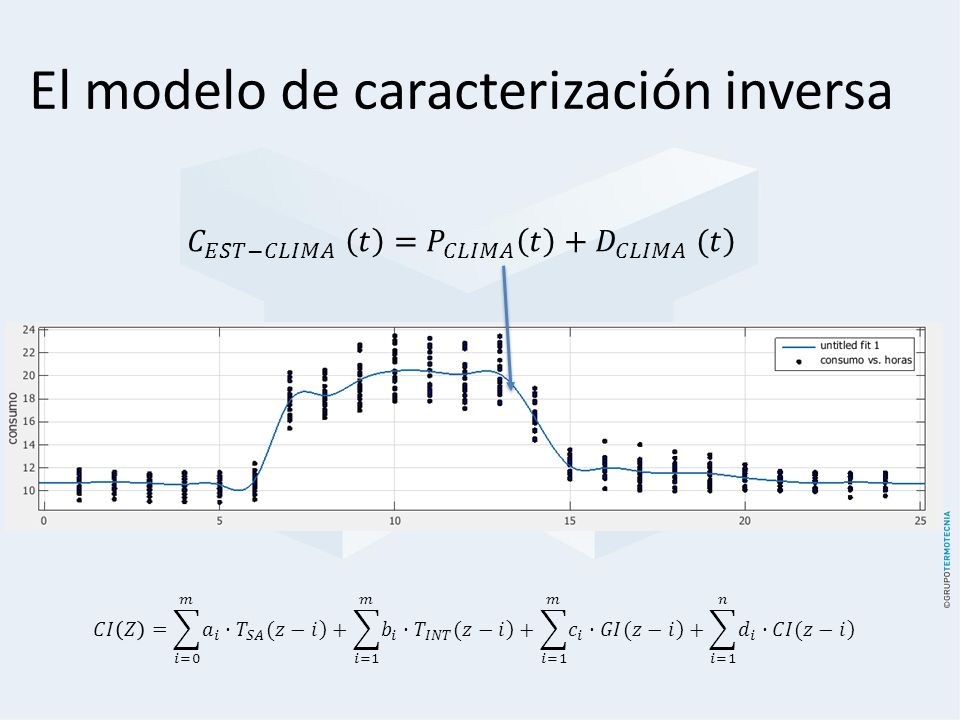 El modelo de caracterización inversa

$C_{EST-CLIMA}(t) = P_{CLIMA}(t) + D_{CLIMA}(t)$

consumo

24
22
20
18
16
14
12
10

0 5 10 15 20 25

untitled fit 1
consumo vs. horas

©GRUPOTERMOTECNIA

$CI(Z) = \sum_{i=0}^{m} a_i \cdot T_{SA}(z-i) + \sum_{i=1}^{m} b_i \cdot T_{INT}(z-i) + \sum_{i=1}^{m} c_i \cdot GI(z-i) + \sum_{i=1}^{n} d_i \cdot CI(z-i)$